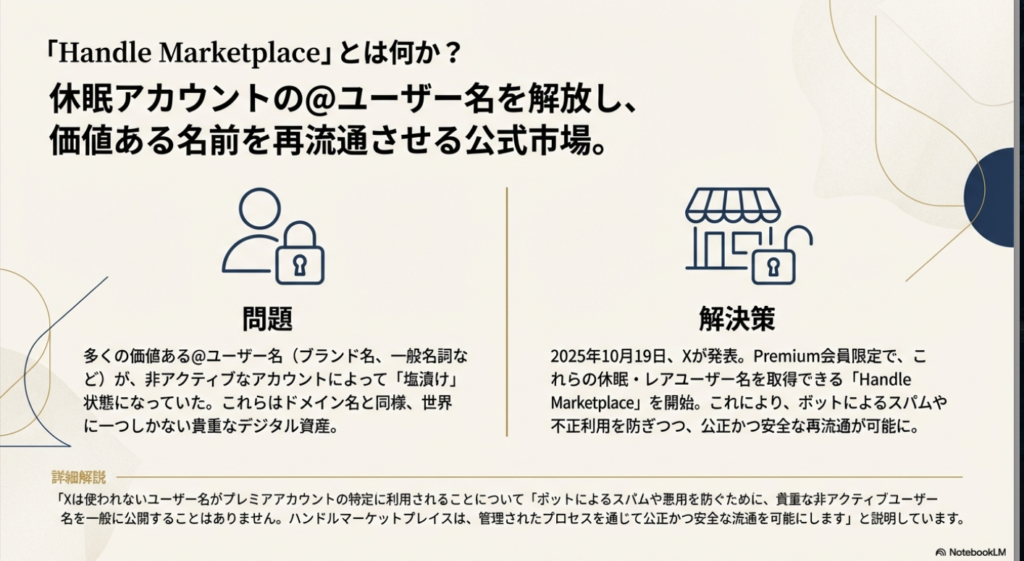 「Handle Marketplace」とは何か？

休眠アカウントの@ユーザー名を解放し、価値ある名前を再流通させる公式市場。

問題

多くの価値ある@ユーザー名（ブランド名、一般名詞など）が、非アクティブなアカウントによって「塩漬け」状態になっていた。これらはドメイン名と同様、世界に一つしかない貴重なデジタル資産。

解決策

2025年10月19日、Xが発表。Premium会員限定で、これらの休眠・レアユーザー名を取得できる「Handle Marketplace」を開始。これにより、ボットによるスパムや不正利用を防ぎつつ、公正かつ安全な再流通が可能に。

詳細解説

「Xは使われないユーザー名がプレミアアカウントの特定に利用されることについて「ボットによるスパムや悪用を防ぐために、貴重な非アクティブユーザー名を一般に公開することはありません。ハンドルマーケットプレイスは、管理されたプロセスを通じて公正かつ安全な流通を可能にします」と説明しています。

NotebookLM